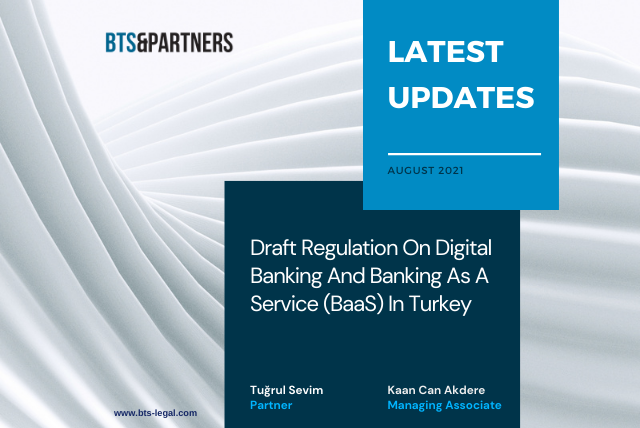 BTS&PARTNERS

LATEST UPDATES

AUGUST 2021

Draft Regulation On Digital Banking And Banking As A Service (BaaS) In Turkey

Tuğrul Sevim
Partner

Kaan Can Akdere
Managing Associate

www.bts-legal.com